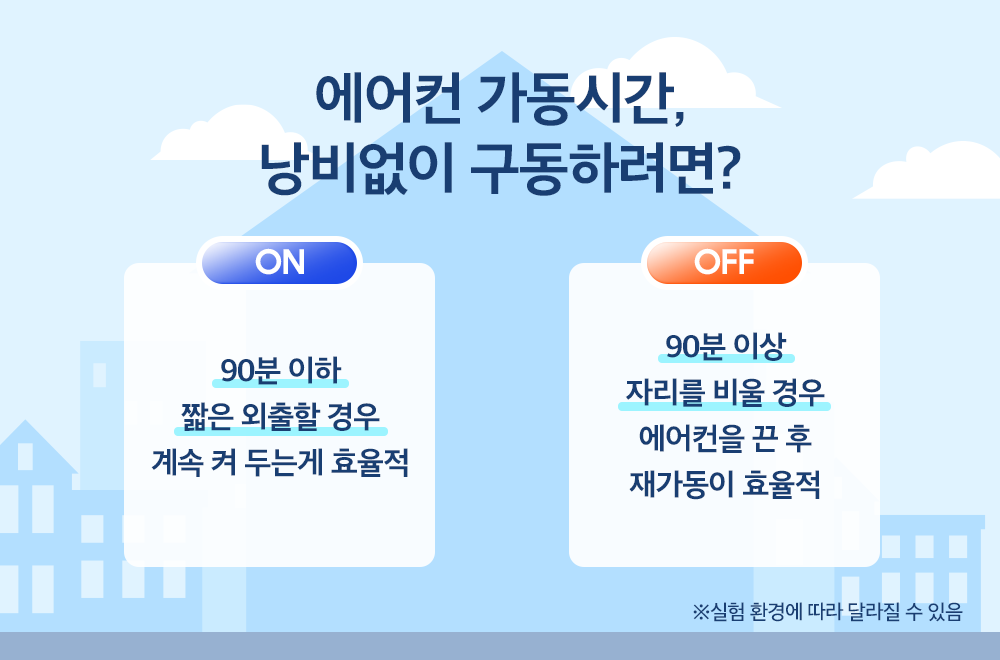 에어컨 가동시간,
낭비없이 구동하려면?

ON

90분 이하
짧은 외출할 경우
계속 켜 두는게 효율적

OFF

90분 이상
자리를 비울 경우
에어컨을 끈 후
재가동이 효율적

※실험 환경에 따라 달라질 수 있음